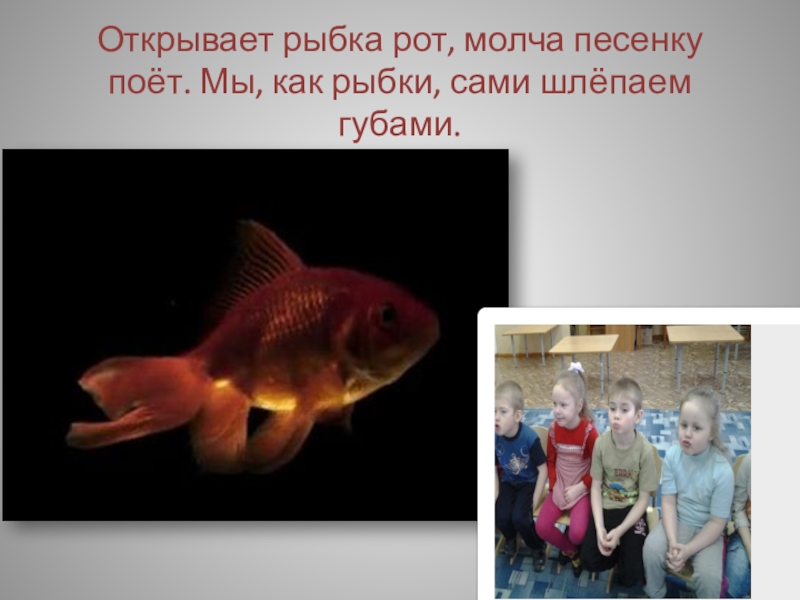 Открывает рыбка рот, молча песенку поёт. Мы, как рыбки, сами шлёпаем губами.